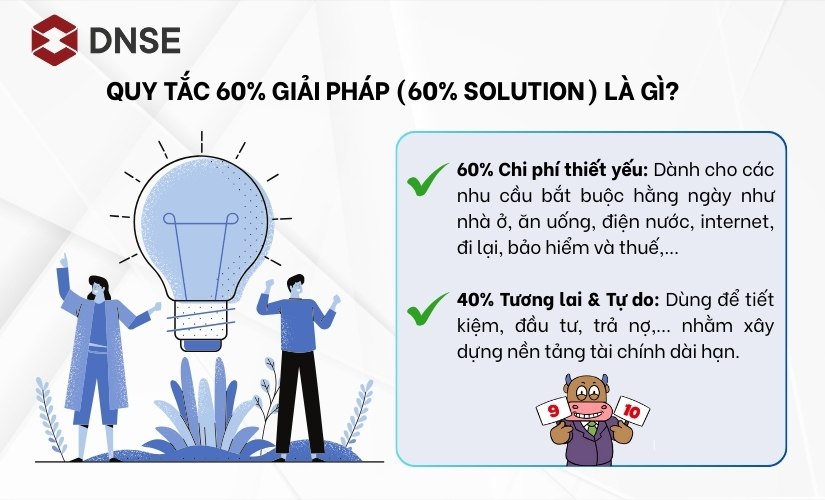 DNSE

QUY TẮC 60% GIẢI PHÁP (60% SOLUTION) LÀ GÌ?

60% Chi phí thiết yếu: Dành cho các nhu cầu bắt buộc hằng ngày như nhà ở, ăn uống, điện nước, internet, đi lại, bảo hiểm và thuế,...

40% Tương lai & Tự do: Dùng để tiết kiệm, đầu tư, trả nợ,... nhằm xây dựng nền tảng tài chính dài hạn.

9

10